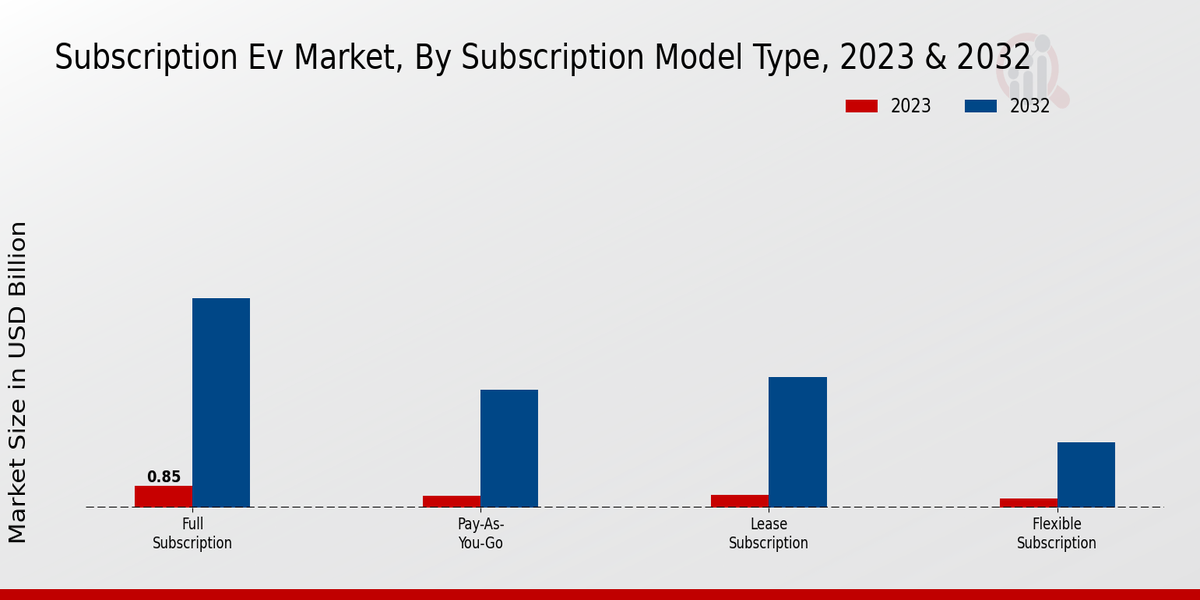 Subscription Ev Market, By Subscription Model Type, 2023 & 2032

2023
2032

Market Size in USD Billion

0.85

Full Subscription

Pay-As-You-Go

Lease Subscription

Flexible Subscription